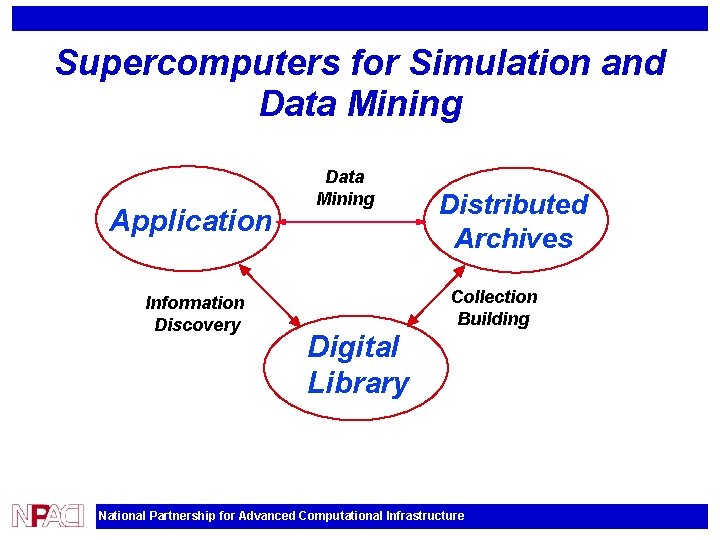 Supercomputers for Simulation and Data Mining

Application

Data Mining

Distributed Archives

Information Discovery

Collection Building

Digital Library

NPACI

National Partnership for Advanced Computational Infrastructure